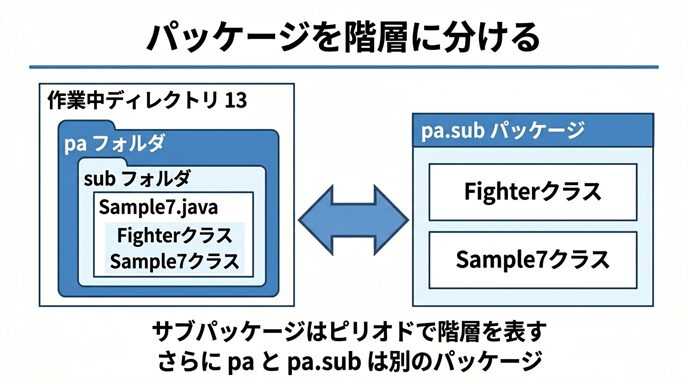 パッケージを階層に分ける

作業中ディレクトリ 13

pa フォルダ

sub フォルダ

Sample7.java

Fighterクラス
Sample7クラス

pa.sub パッケージ

Fighterクラス

Sample7クラス

サブパッケージはピリオドで階層を表す
さらに pa と pa.sub は別のパッケージ